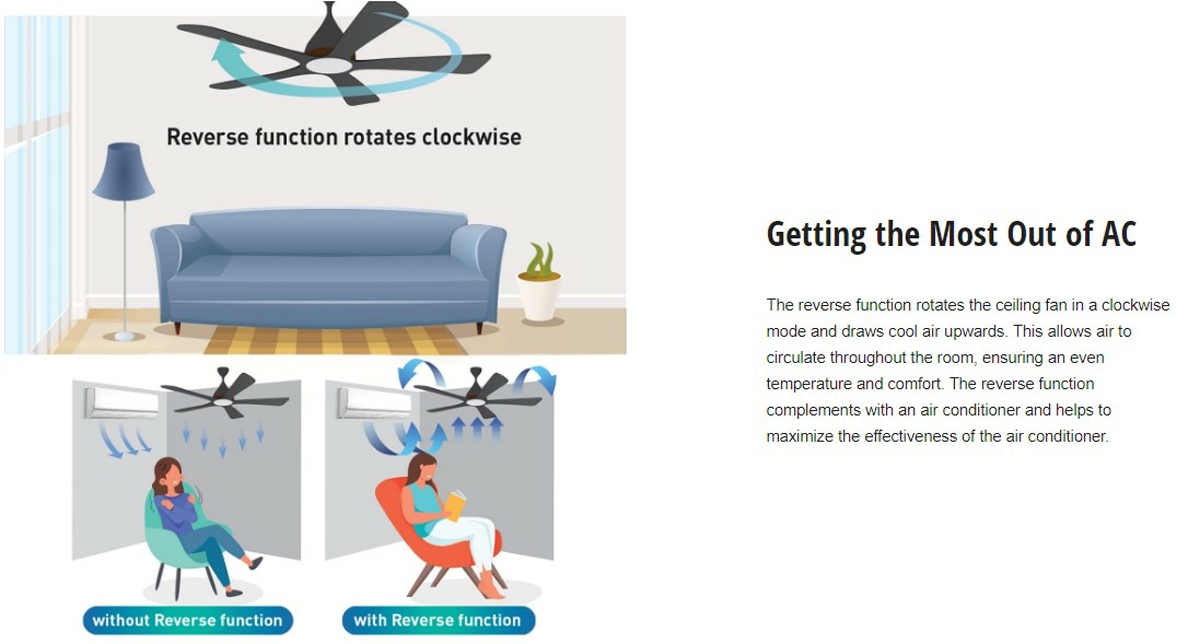 Reverse function rotates clockwise

without Reverse function

with Reverse function

Getting the Most Out of AC

The reverse function rotates the ceiling fan in a clockwise mode and draws cool air upwards. This allows air to circulate throughout the room, ensuring an even temperature and comfort. The reverse function complements with an air conditioner and helps to maximize the effectiveness of the air conditioner.